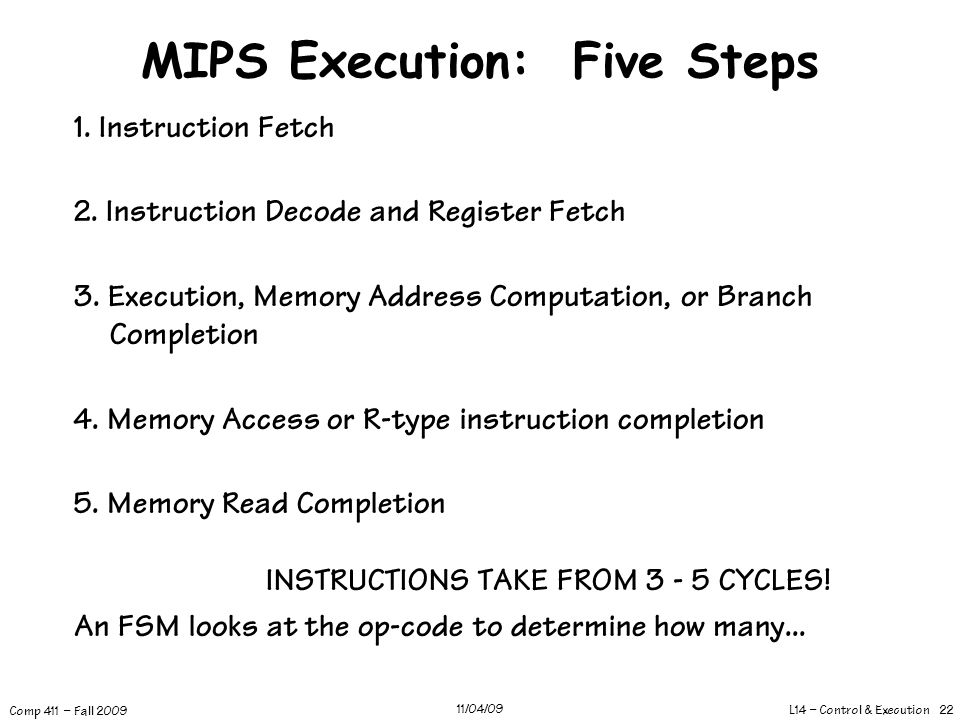 MIPS Execution: Five Steps

1. Instruction Fetch

2. Instruction Decode and Register Fetch

3. Execution, Memory Address Computation, or Branch Completion

4. Memory Access or R-type instruction completion

5. Memory Read Completion

INSTRUCTIONS TAKE FROM 3 - 5 CYCLES!

An FSM looks at the op-code to determine how many...

Comp 411 – Fall 2009

11/04/09

L14 – Control & Execution 22